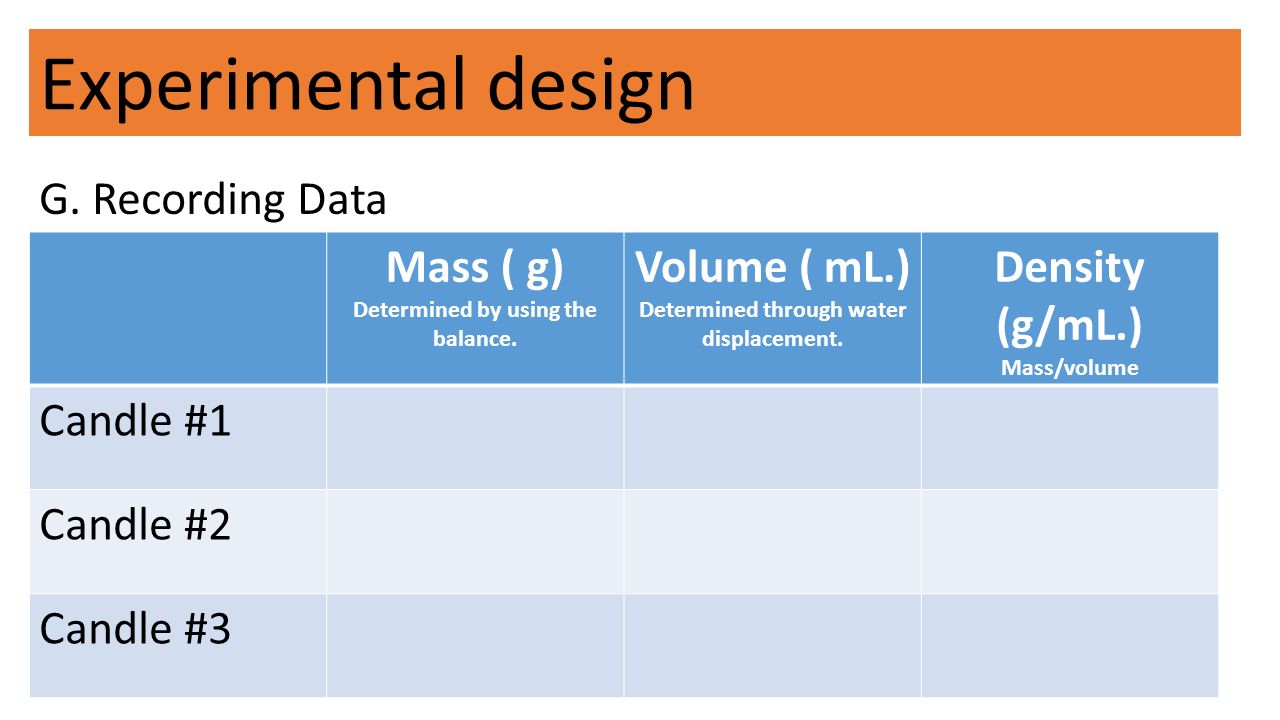 Experimental design

G. Recording Data

| | Mass ( g) Determined by using the balance. | Volume ( mL.) Determined through water displacement. | Density (g/mL.) Mass/volume |
|---|---|---|---|
| Candle #1 | | | |
| Candle #2 | | | |
| Candle #3 | | | |